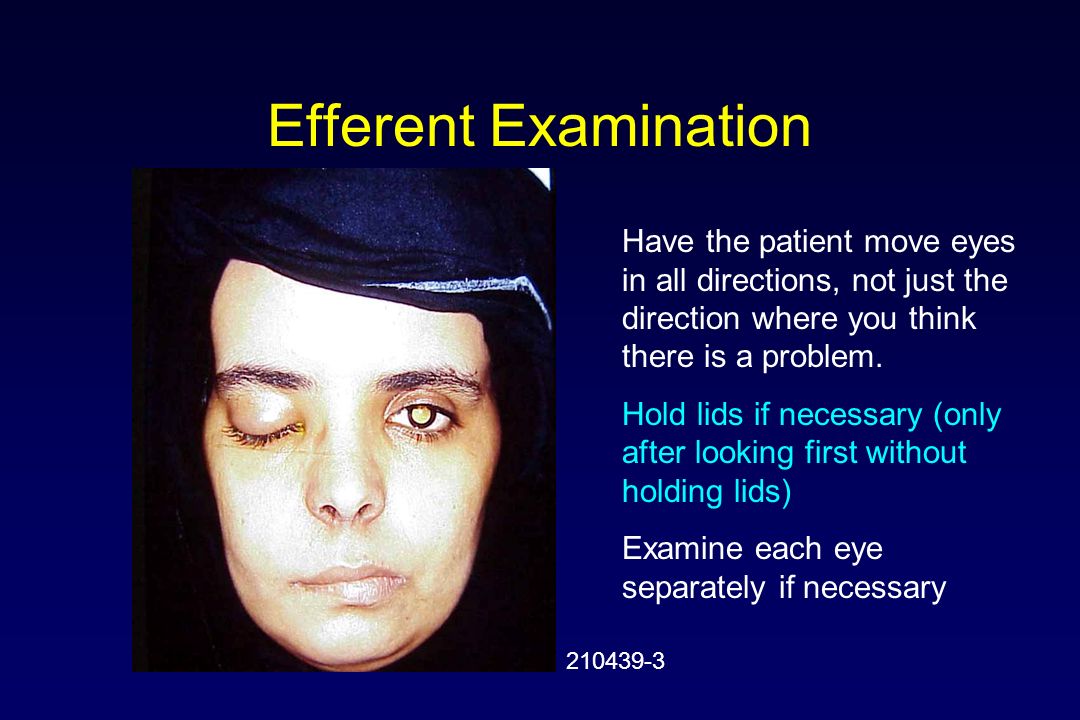 Efferent Examination

Have the patient move eyes in all directions, not just the direction where you think there is a problem.

Hold lids if necessary (only after looking first without holding lids)

Examine each eye separately if necessary

210439-3